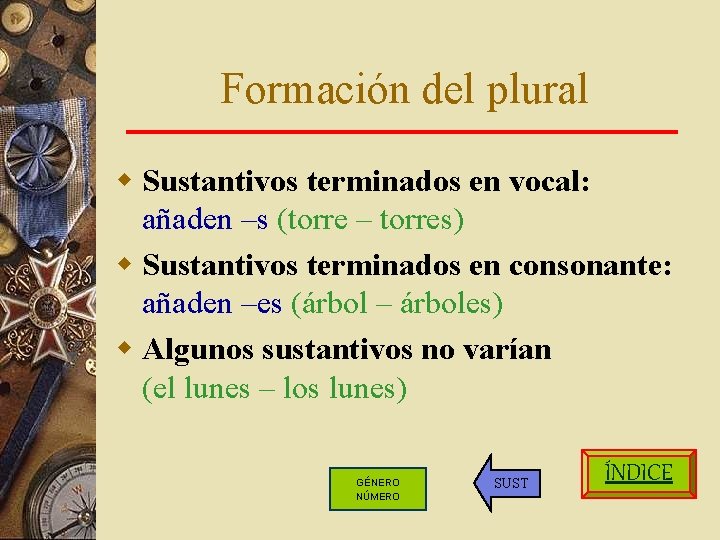 Formación del plural

Sustantivos terminados en vocal: añaden –s (torre – torres)

Sustantivos terminados en consonante: añaden –es (árbol – árboles)

Algunos sustantivos no varían (el lunes – los lunes)

GÉNERO
NÚMERO

SUST

ÍNDICE